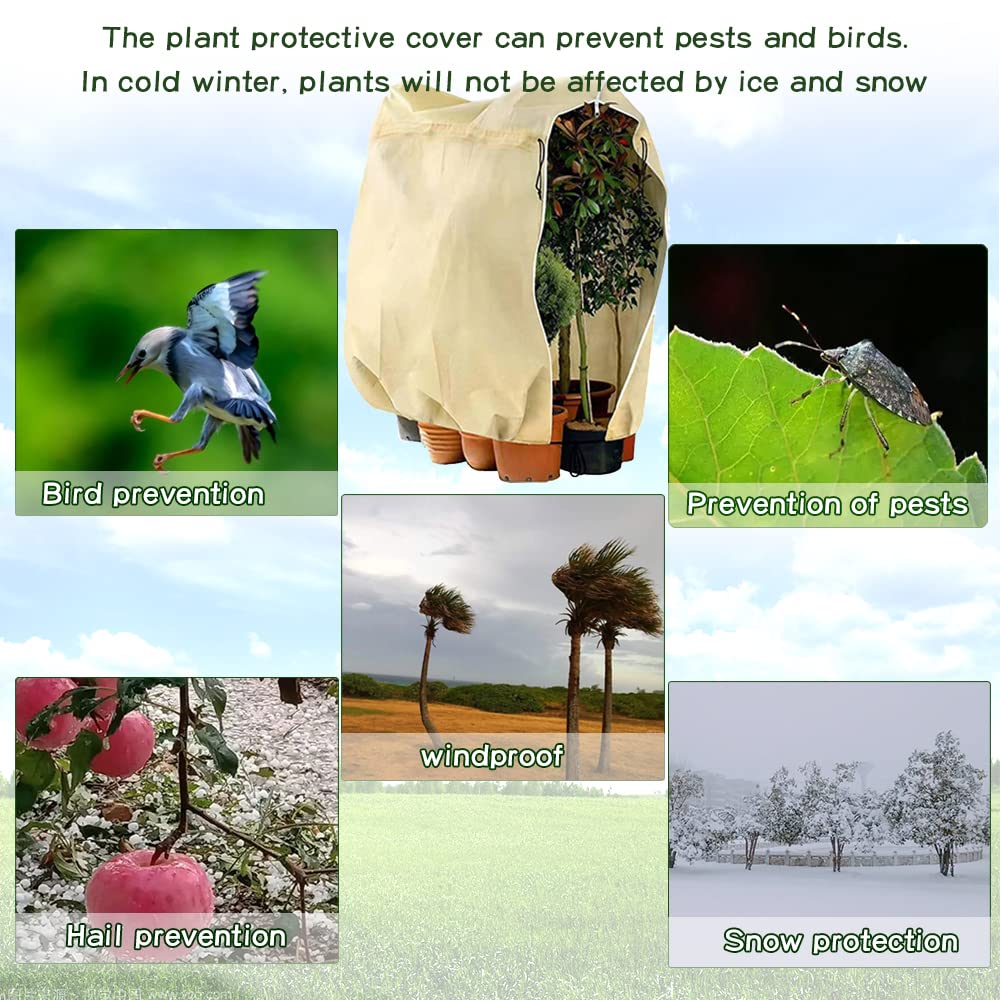 The plant protective cover can prevent pests and birds.
In cold winter, plants will not be affected by ice and snow

Bird prevention

Prevention of pests

windproof

Hail prevention

Snow protection